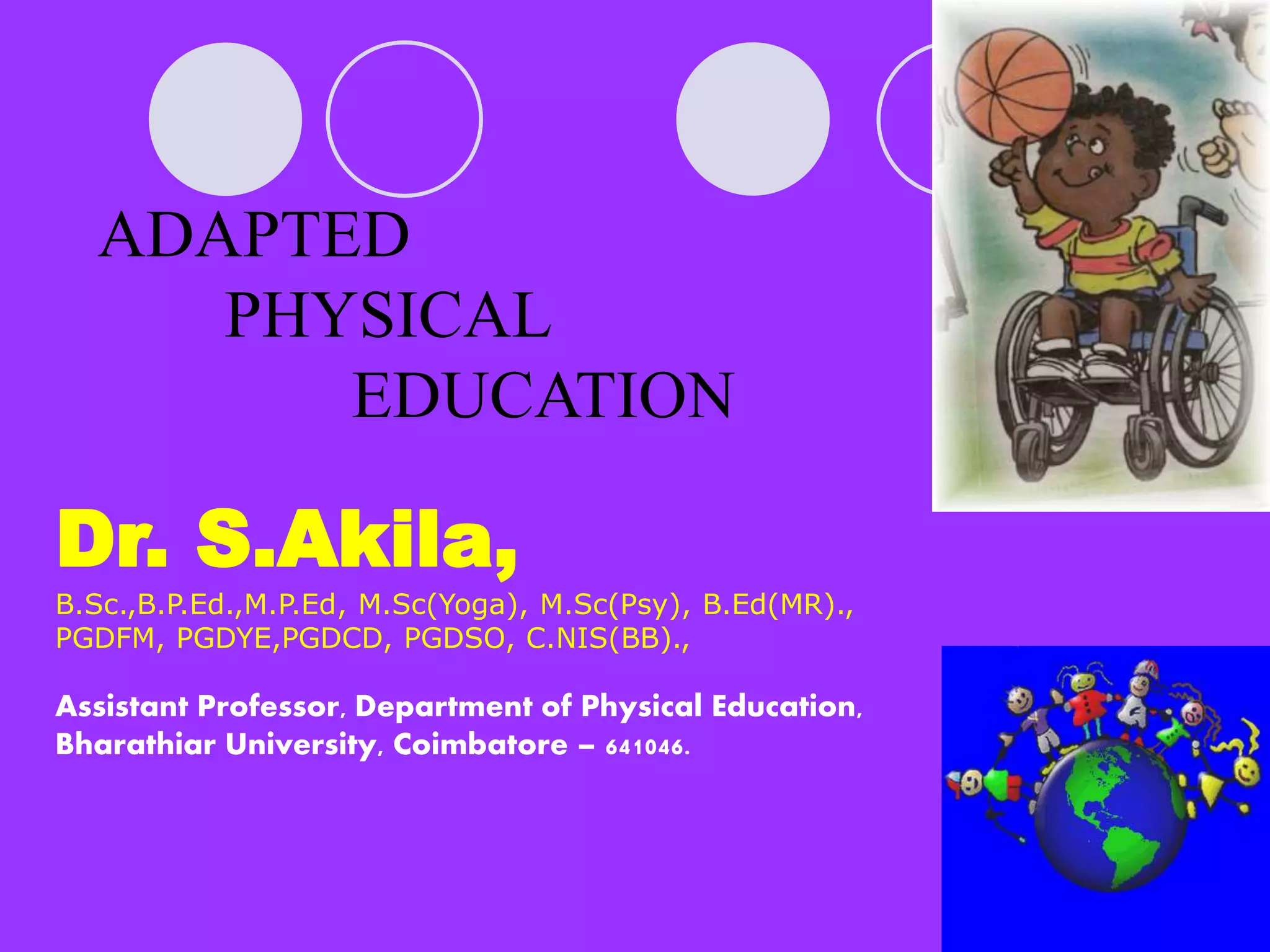 ADAPTED
PHYSICAL
EDUCATION

Dr. S.Akila,
B.Sc.,B.P.Ed.,M.P.Ed, M.Sc(Yoga), M.Sc(Psy), B.Ed(MR)., PGDFM, PGDYE,PGDCD, PGDSO, C.NIS(BB).,

Assistant Professor, Department of Physical Education, Bharathiar University, Coimbatore – 641046.